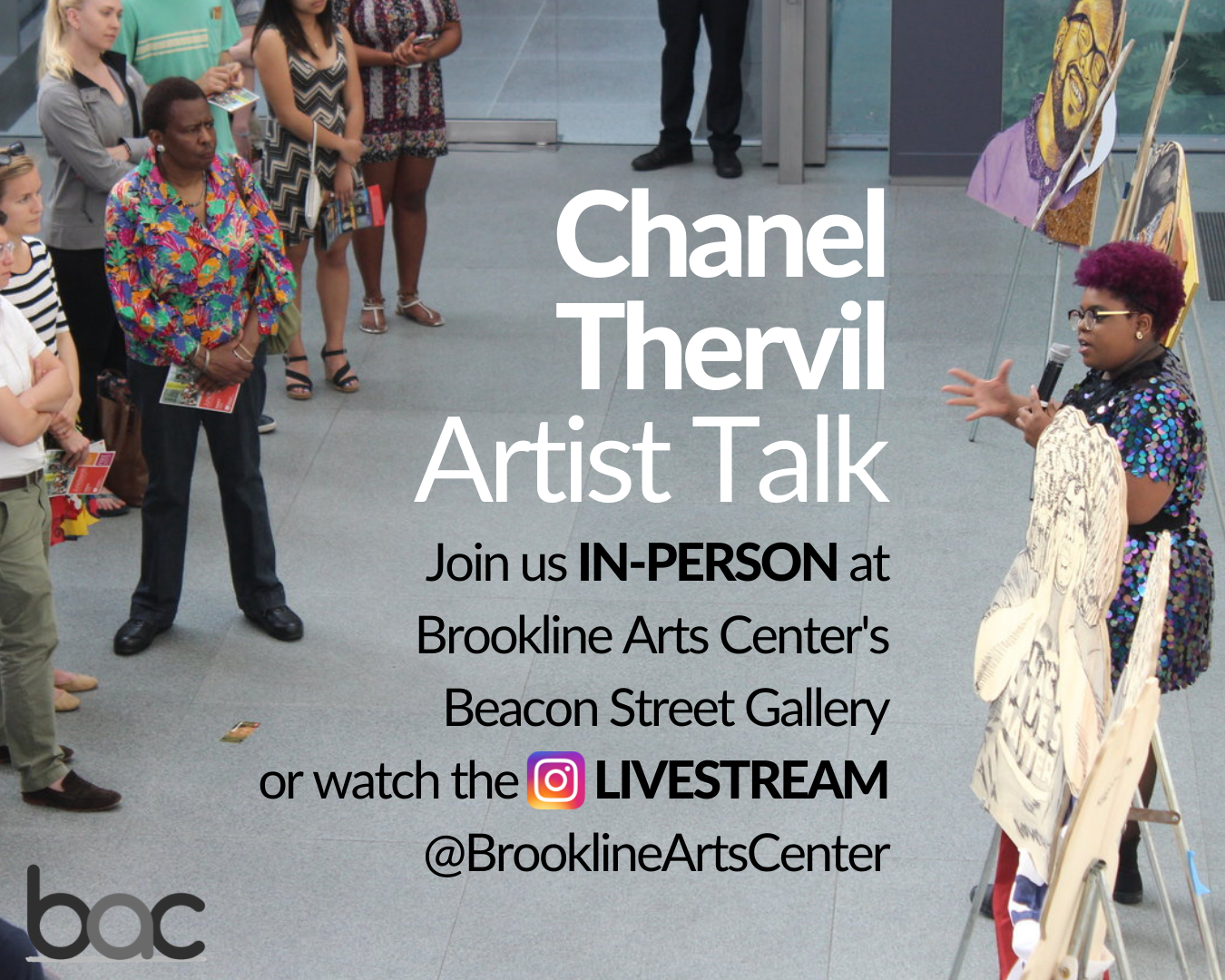 Chanel Thervil
Artist Talk

Join us IN-PERSON at Brookline Arts Center's Beacon Street Gallery or watch the LIVESTREAM @BrooklineArtsCenter

bac